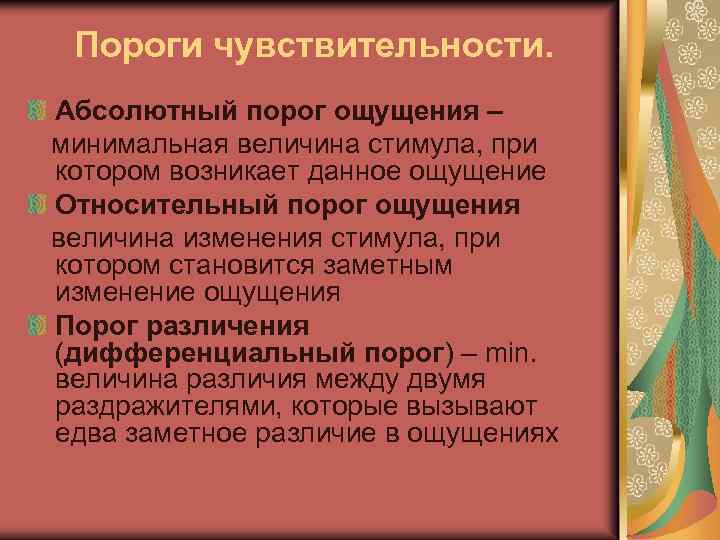 Пороги чувствительности.

Абсолютный порог ощущения – минимальная величина стимула, при котором возникает данное ощущение

Относительный порог ощущения величина изменения стимула, при котором становится заметным изменение ощущения

Порог различения (дифференциальный порог) – min. величина различия между двумя раздражителями, которые вызывают едва заметное различие в ощущениях